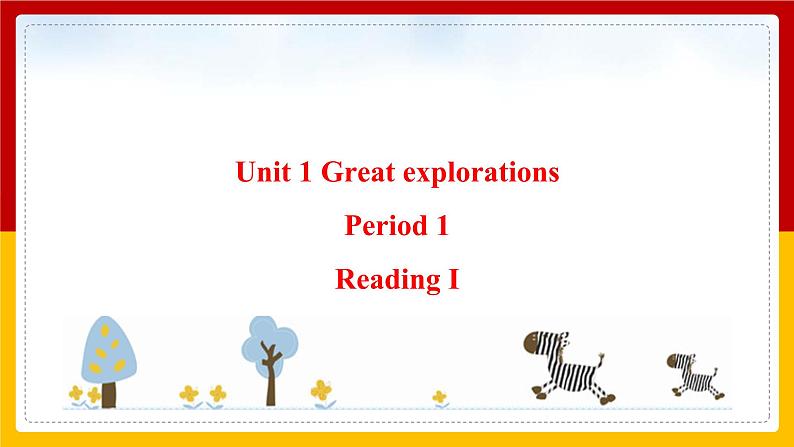 Unit 1 Great explorations

Period 1

Reading I